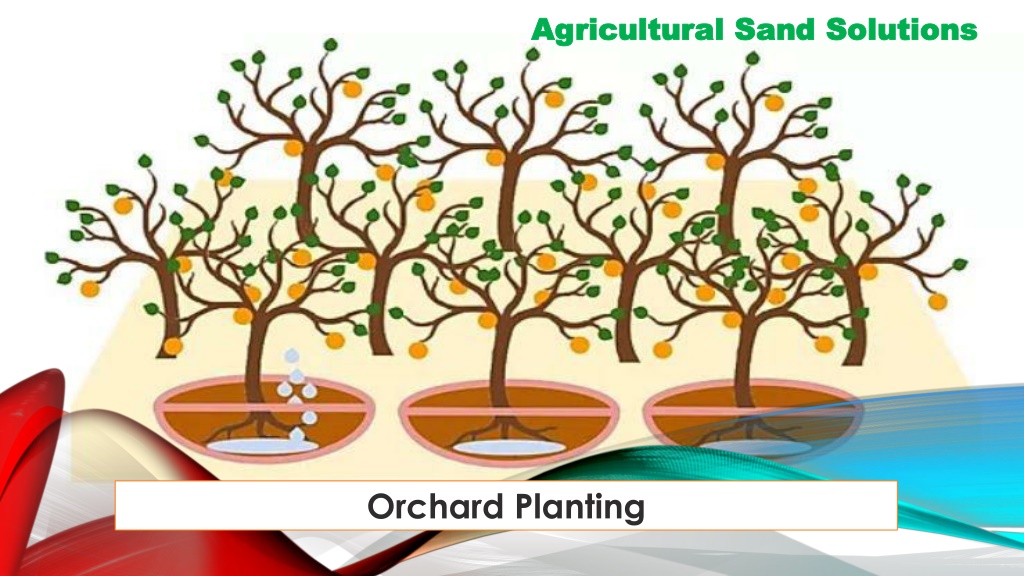 Agricultural Sand Solutions

Orchard Planting